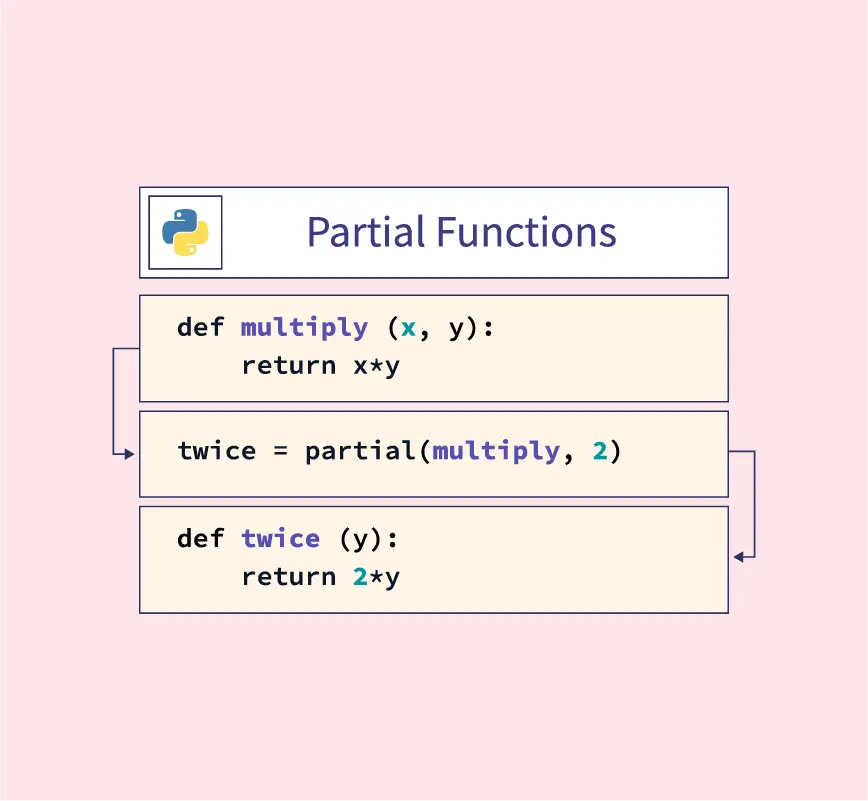 Partial Functions

def multiply (x, y):
    return x*y

twice = partial(multiply, 2)

def twice (y):
    return 2*y